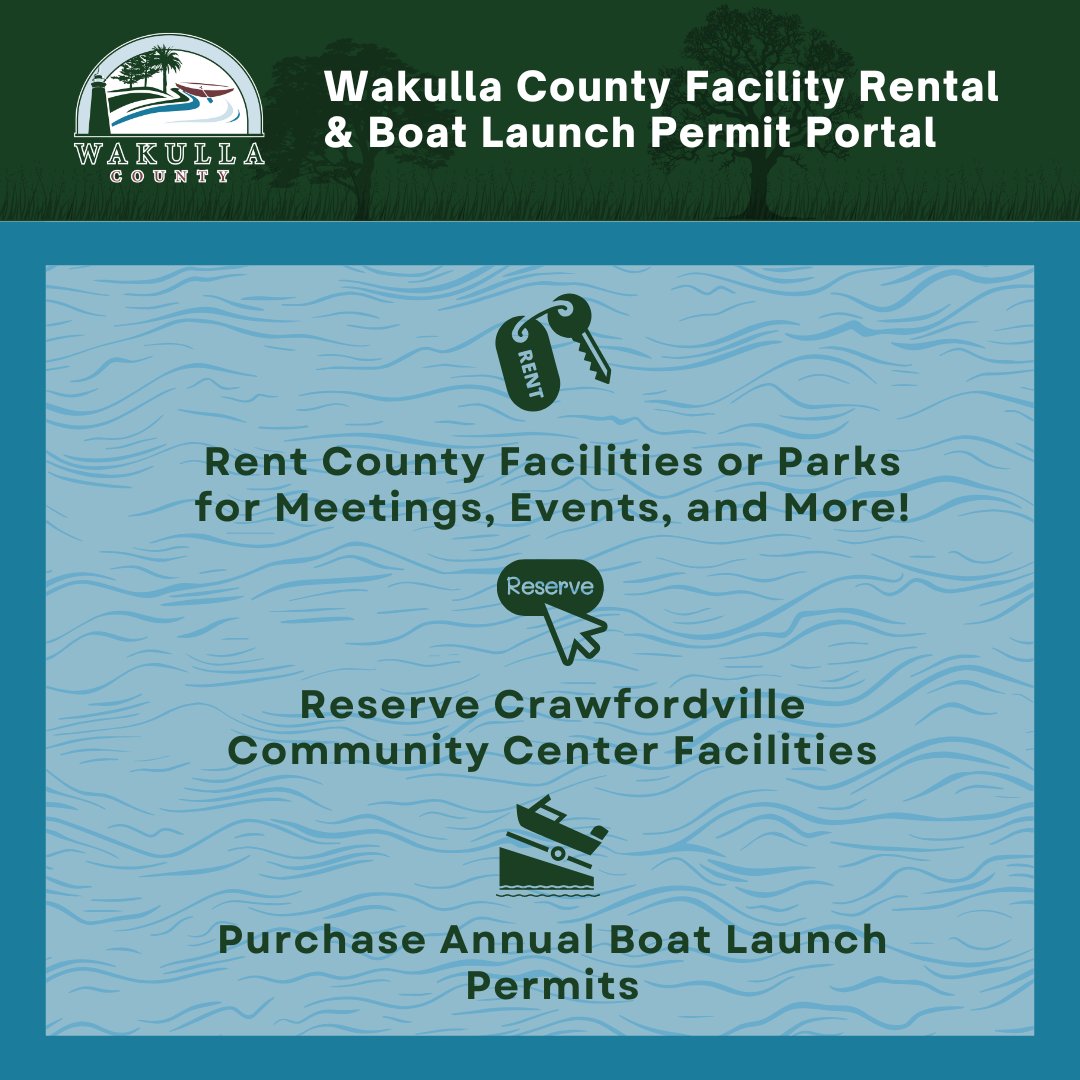 WAKULLA COUNTY

Wakulla County Facility Rental & Boat Launch Permit Portal

RENT

Rent County Facilities or Parks for Meetings, Events, and More!

Reserve

Reserve Crawfordville Community Center Facilities

Purchase Annual Boat Launch Permits